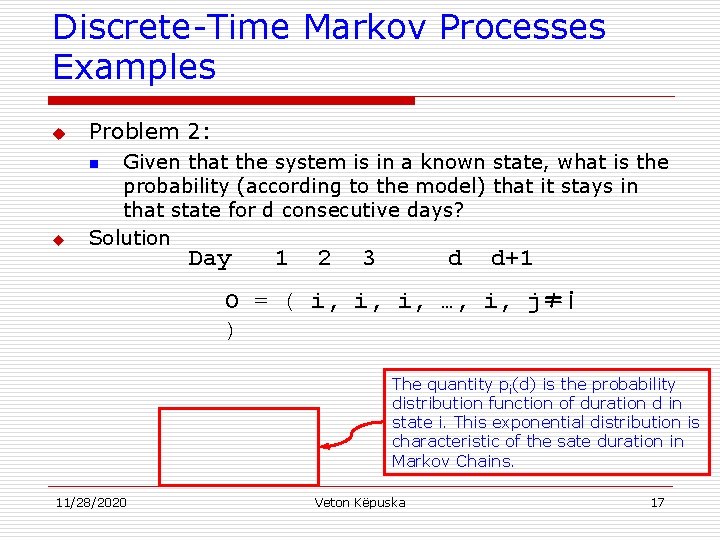 Discrete-Time Markov Processes Examples

Problem 2:

Given that the system is in a known state, what is the probability (according to the model) that it stays in that state for d consecutive days?

Solution

Day 1 2 3 d d+1

O = ( i, i, i, …, i, j≠i )

The quantity $p_i(d)$ is the probability distribution function of duration d in state i. This exponential distribution is characteristic of the sate duration in Markov Chains.

11/28/2020 Veton Këpuska 17